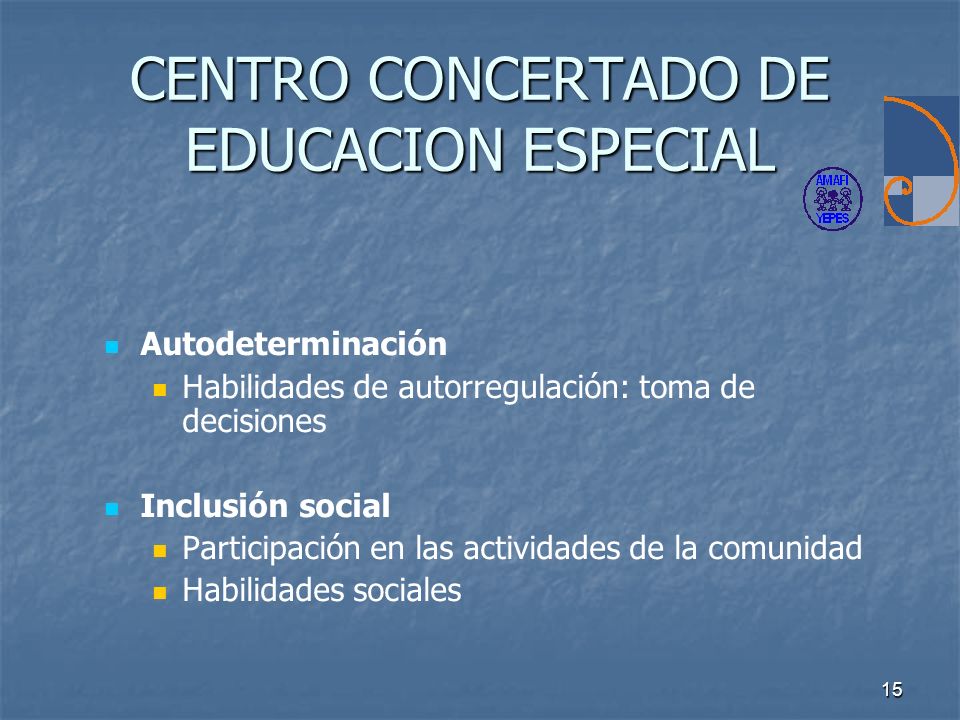 CENTRO CONCERTADO DE EDUCACION ESPECIAL

AMAFI YEPES

Autodeterminación
Habilidades de autorregulación: toma de decisiones

Inclusión social
Participación en las actividades de la comunidad
Habilidades sociales

15